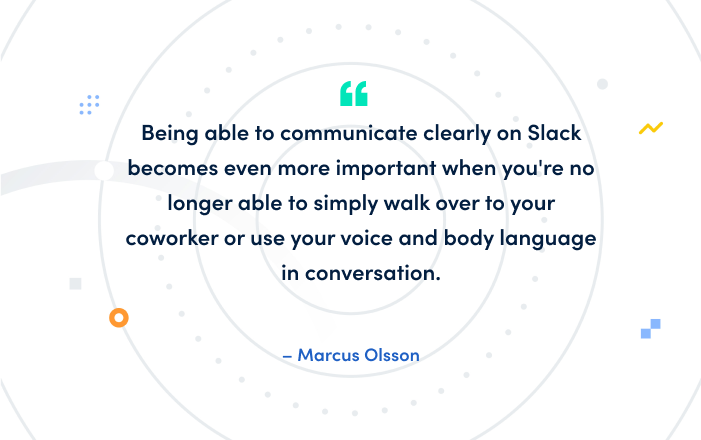 “

Being able to communicate clearly on Slack becomes even more important when you're no longer able to simply walk over to your coworker or use your voice and body language in conversation.

– Marcus Olsson